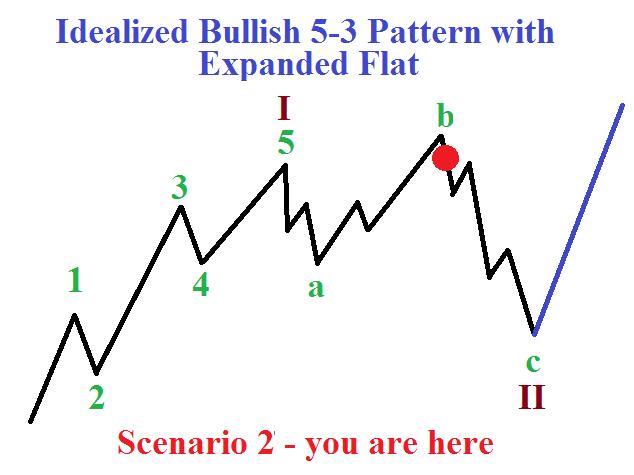 Idealized Bullish 5-3 Pattern with Expanded Flat

I
5
b
3
1
4
a
2
c
II

Scenario 2 - you are here